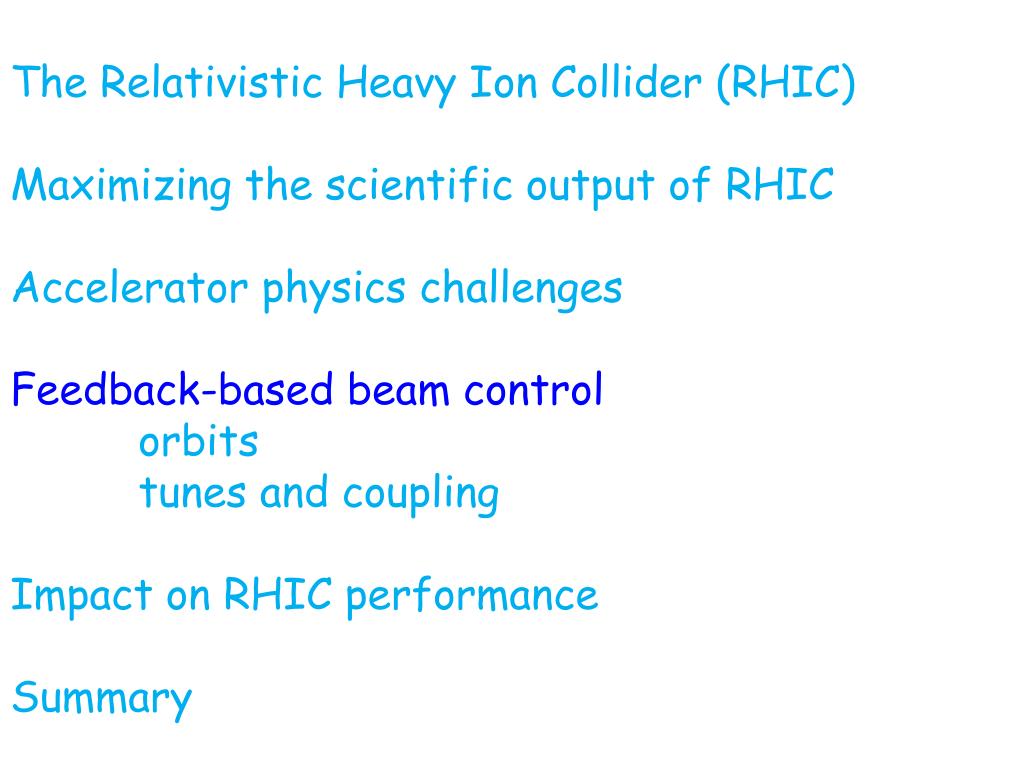 The Relativistic Heavy Ion Collider (RHIC)

Maximizing the scientific output of RHIC

Accelerator physics challenges

Feedback-based beam control
orbits
tunes and coupling

Impact on RHIC performance

Summary